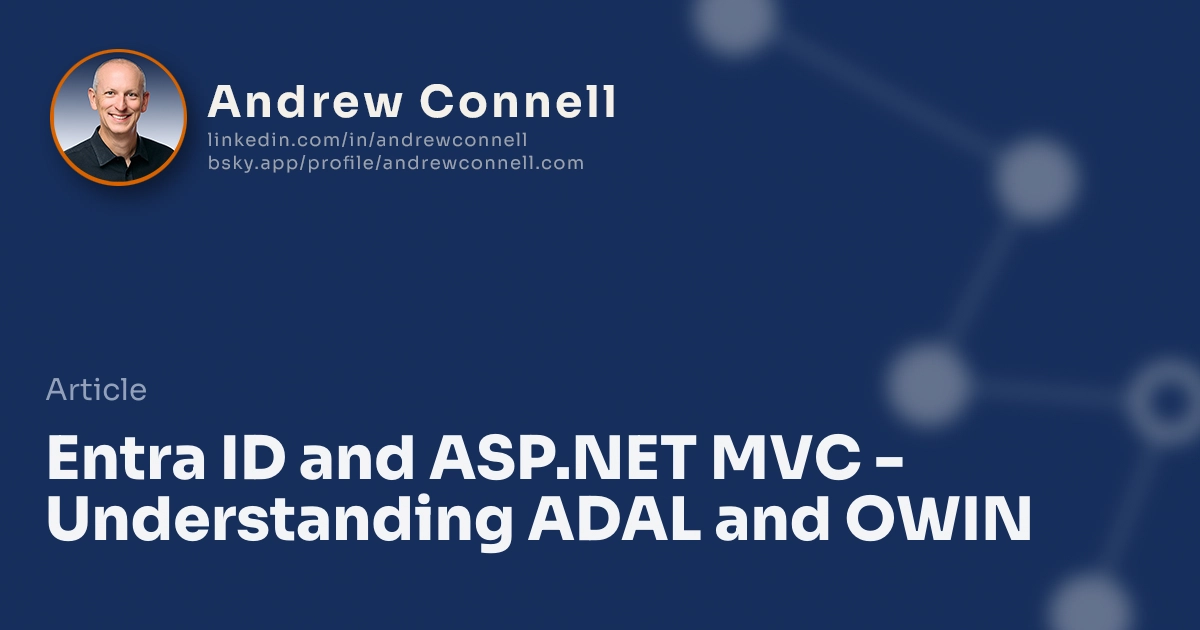 Andrew Connell
linkedin.com/in/andrewconnell
bsky.app/profile/andrewconnell.com

Article

Entra ID and ASP.NET MVC - Understanding ADAL and OWIN